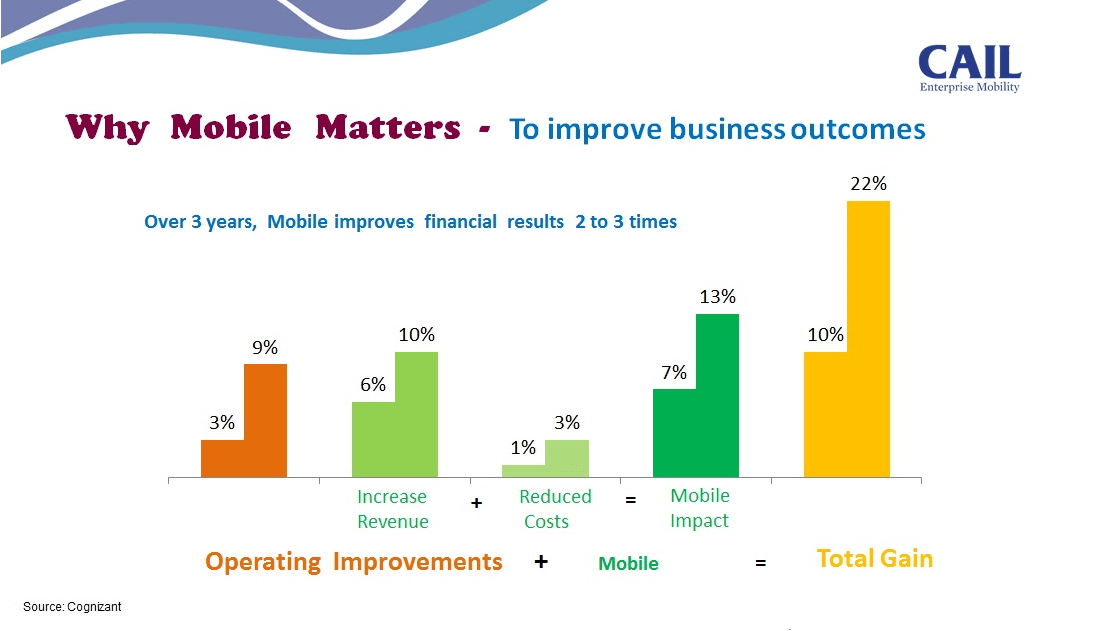 CAIL
Enterprise Mobility

Why Mobile Matters - To improve business outcomes

Over 3 years, Mobile improves financial results 2 to 3 times

3%
9%
6%
10%
1%
3%
7%
13%
10%
22%

Increase Revenue + Reduced Costs = Mobile Impact

Operating Improvements + Mobile = Total Gain

Source: Cognizant